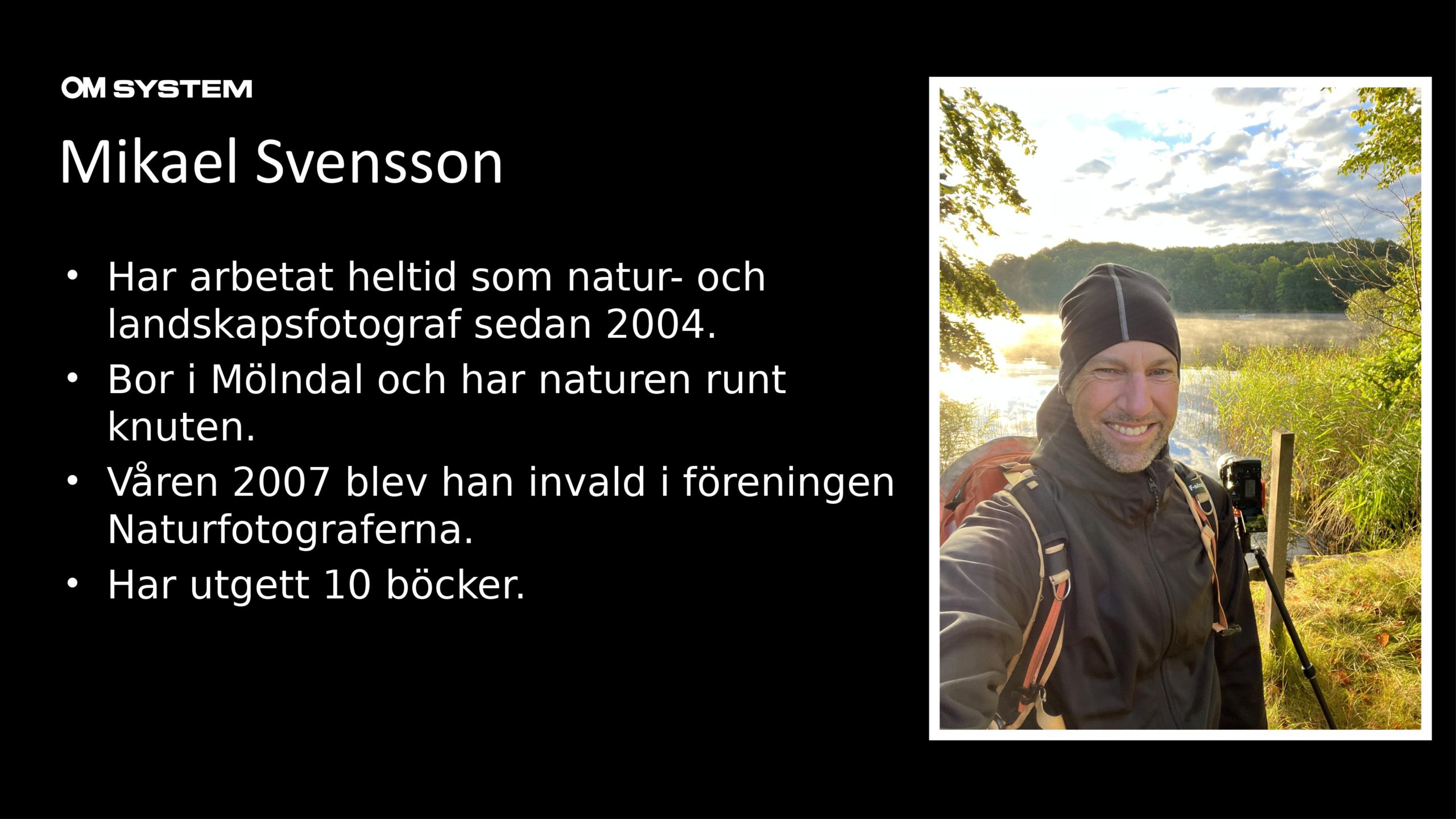 OM SYSTEM

Mikael Svensson

• Har arbetat heltid som natur- och landskapsfotograf sedan 2004.
• Bor i Mölndal och har naturen runt knuten.
• Våren 2007 blev han invald i föreningen Naturfotograferna.
• Har utgett 10 böcker.